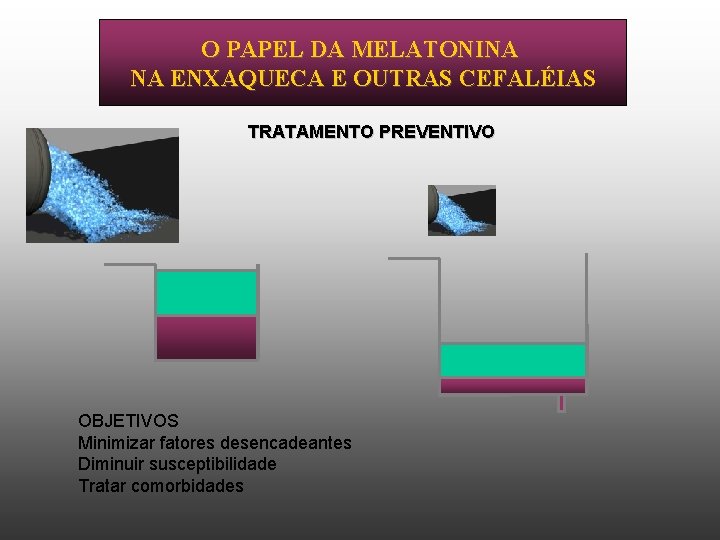 O PAPEL DA MELATONINA
NA ENXAQUECA E OUTRAS CEFALÉIAS

TRATAMENTO PREVENTIVO

OBJETIVOS
Minimizar fatores desencadeantes
Diminuir susceptibilidade
Tratar comorbidades